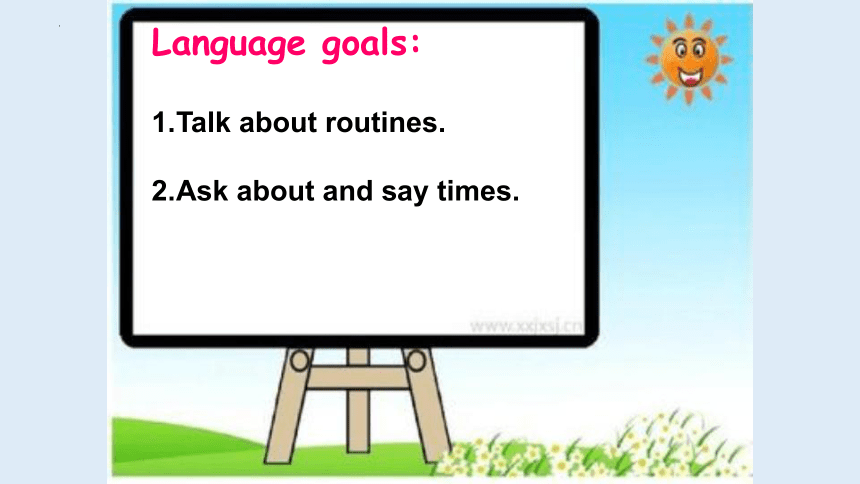 Language goals:

1.Talk about routines.

2.Ask about and say times.

www.xxjxsj.cn